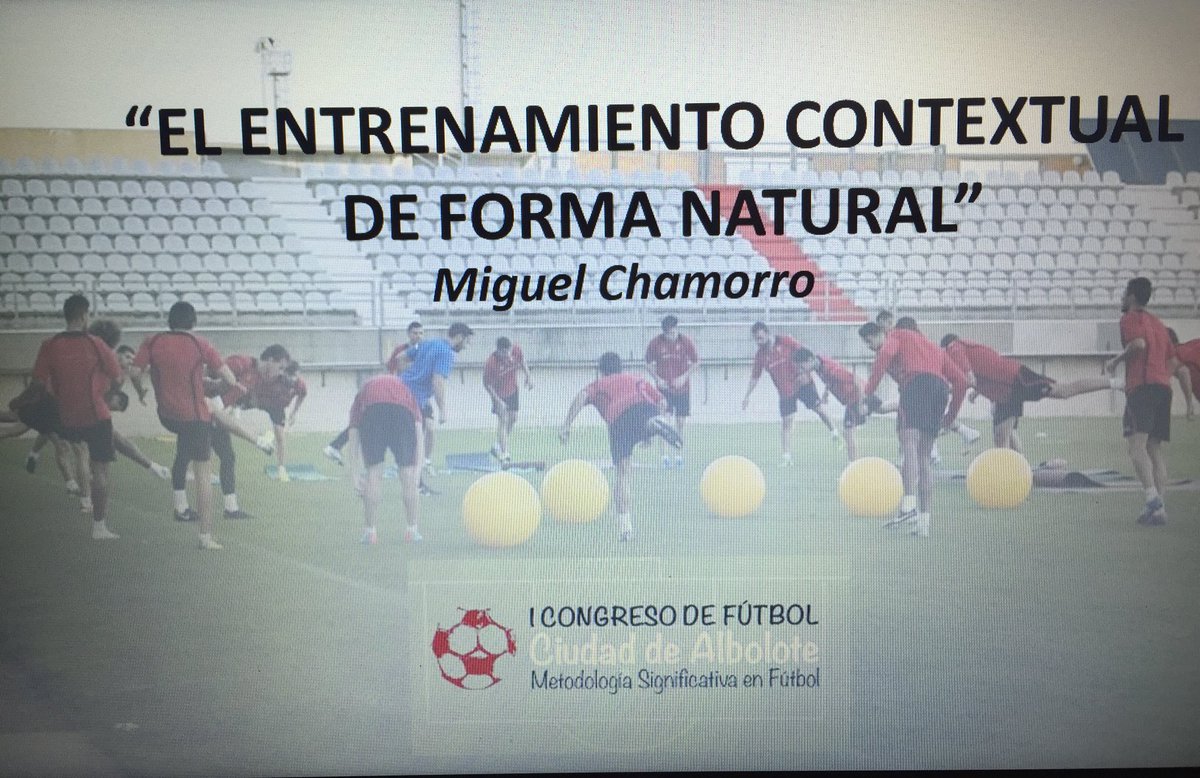 "EL ENTRENAMIENTO CONTEXTUAL DE FORMA NATURAL"

Miguel Chamorro

I CONGRESO DE FÚTBOL
Ciudad de Albolote
Metodología Significativa en Fútbol